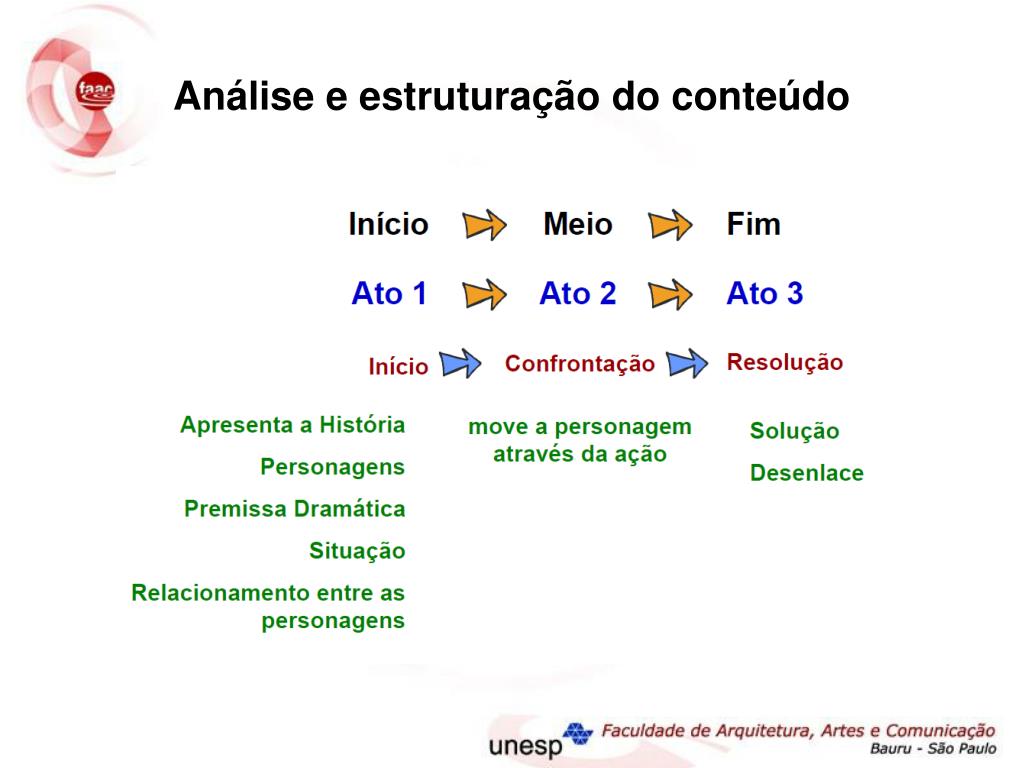 faac

Análise e estruturação do conteúdo

Início Meio Fim

Ato 1 Ato 2 Ato 3

Início Confrontação Resolução

Apresenta a História

Personagens

Premissa Dramática

Situação

Relacionamento entre as personagens

move a personagem através da ação

Solução

Desenlace

unesp Faculdade de Arquitetura, Artes e Comunicação
Bauru - São Paulo